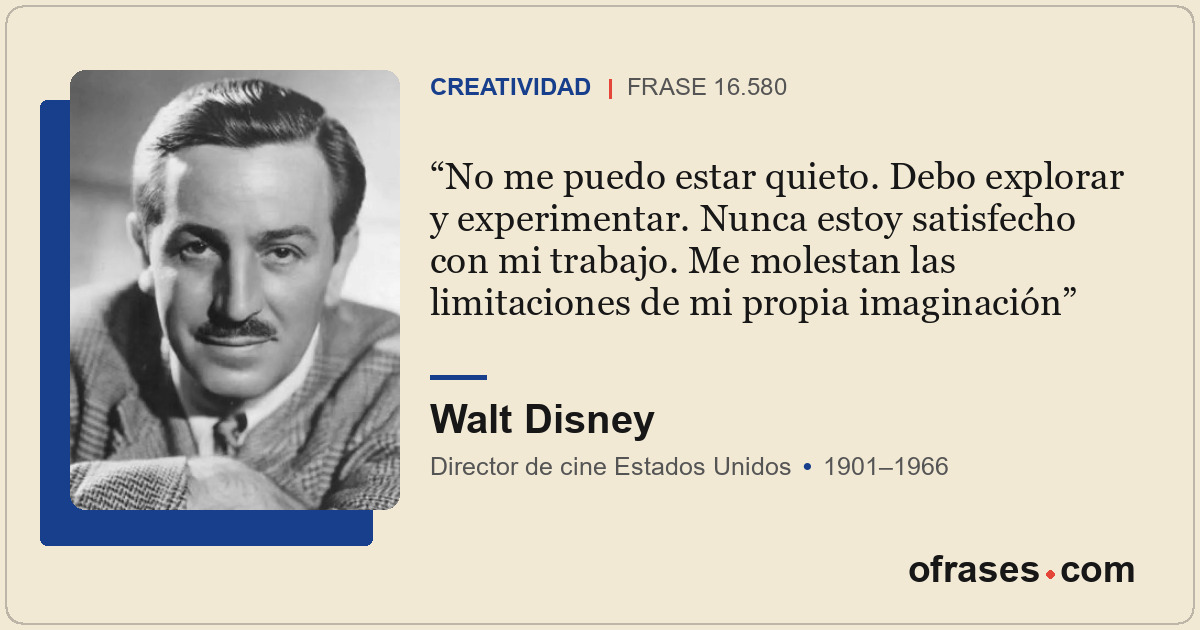 CREATIVIDAD | FRASE 16.580

“No me puedo estar quieto. Debo explorar y experimentar. Nunca estoy satisfecho con mi trabajo. Me molestan las limitaciones de mi propia imaginación”

Walt Disney

Director de cine Estados Unidos • 1901–1966

ofrases.com